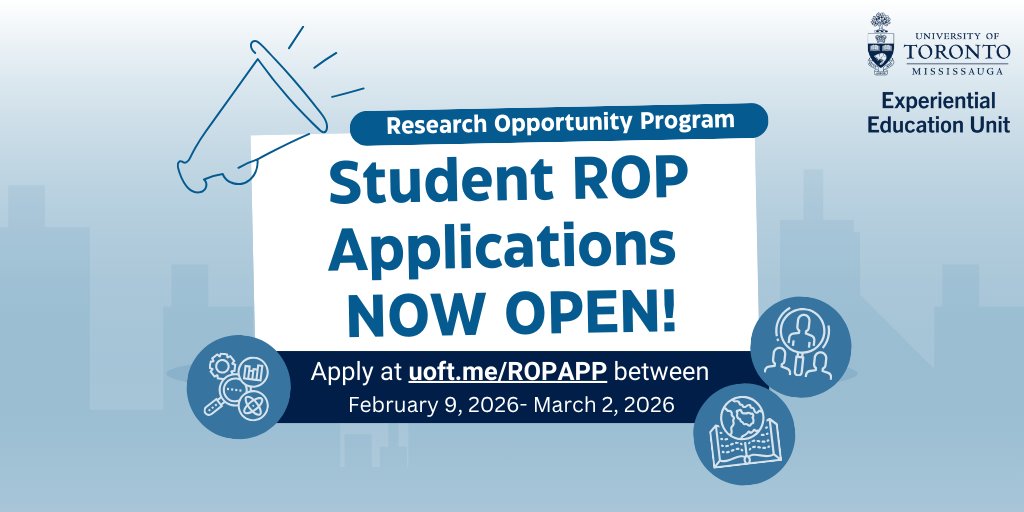 UNIVERSITY OF TORONTO MISSISSAUGA

Experiential Education Unit

Research Opportunity Program

Student ROP Applications NOW OPEN!

Apply at uoft.me/ROPAPP between

February 9, 2026- March 2, 2026